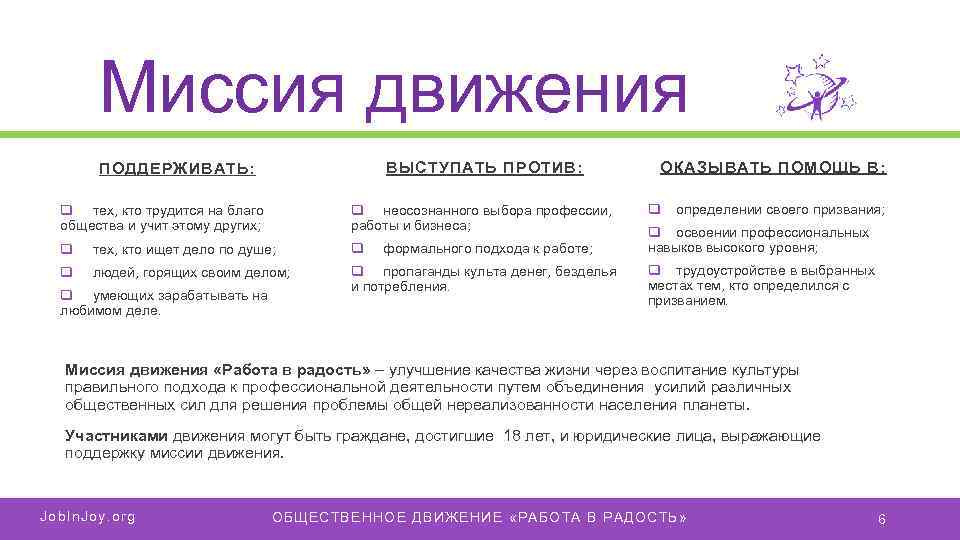 Миссия движения

ПОДДЕРЖИВАТЬ:

❑ тех, кто трудится на благо общества и учит этому других;

❑ тех, кто ищет дело по душе;

❑ людей, горящих своим делом;

❑ умеющих зарабатывать на любимом деле.

ВЫСТУПАТЬ ПРОТИВ:

❑ неосознанного выбора профессии, работы и бизнеса;

❑ формального подхода к работе;

❑ пропаганды культа денег, безделья и потребления.

ОКАЗЫВАТЬ ПОМОЩЬ В:

❑ определении своего призвания;

❑ освоении профессиональных навыков высокого уровня;

❑ трудоустройстве в выбранных местах тем, кто определился с призванием.

Миссия движения «Работа в радость» – улучшение качества жизни через воспитание культуры правильного подхода к профессиональной деятельности путем объединения усилий различных общественных сил для решения проблемы общей нереализованности населения планеты.

Участниками движения могут быть граждане, достигшие 18 лет, и юридические лица, выражающие поддержку миссии движения.

JobInJoy.org

ОБЩЕСТВЕННОЕ ДВИЖЕНИЕ «РАБОТА В РАДОСТЬ»

6